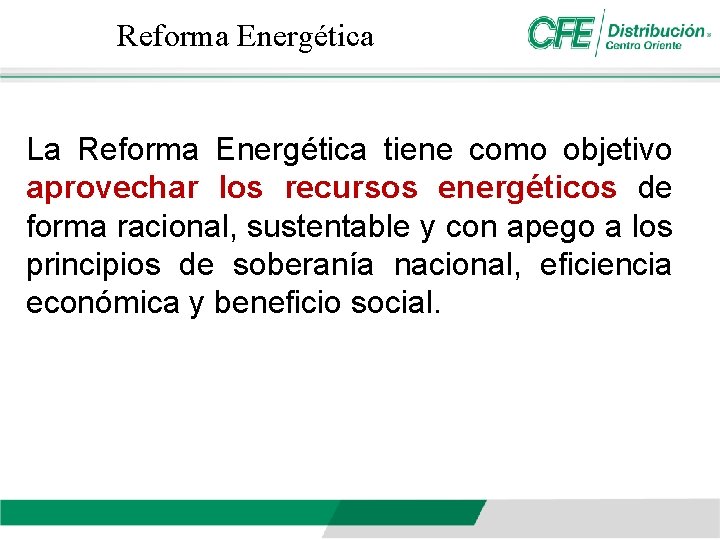 Reforma Energética

CFE Distribución Centro Oriente

La Reforma Energética tiene como objetivo aprovechar los recursos energéticos de forma racional, sustentable y con apego a los principios de soberanía nacional, eficiencia económica y beneficio social.